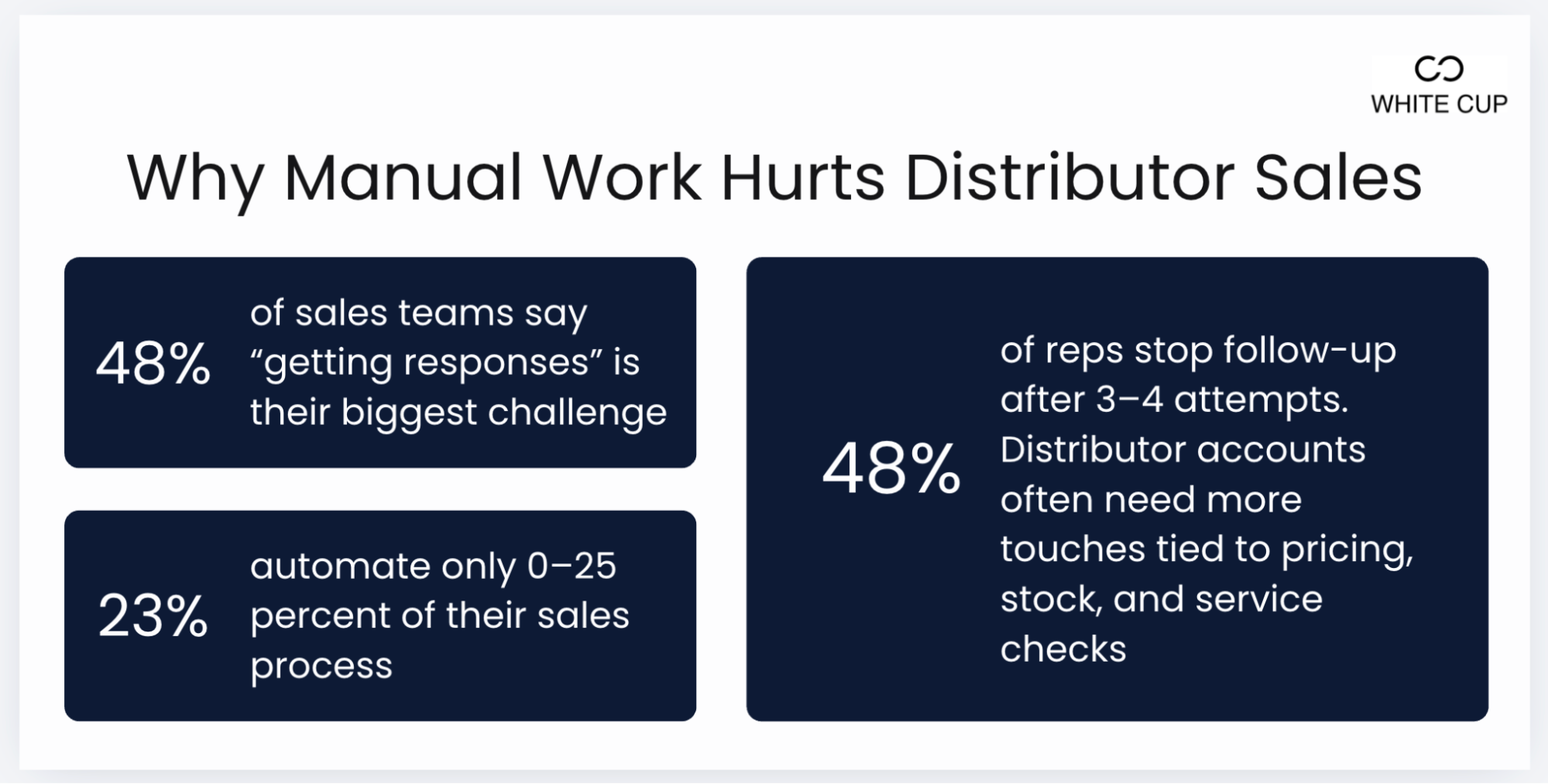 WHITE CUP

Why Manual Work Hurts Distributor Sales

48% of sales teams say “getting responses” is their biggest challenge

23% automate only 0–25 percent of their sales process

48% of reps stop follow-up after 3–4 attempts. Distributor accounts often need more touches tied to pricing, stock, and service checks